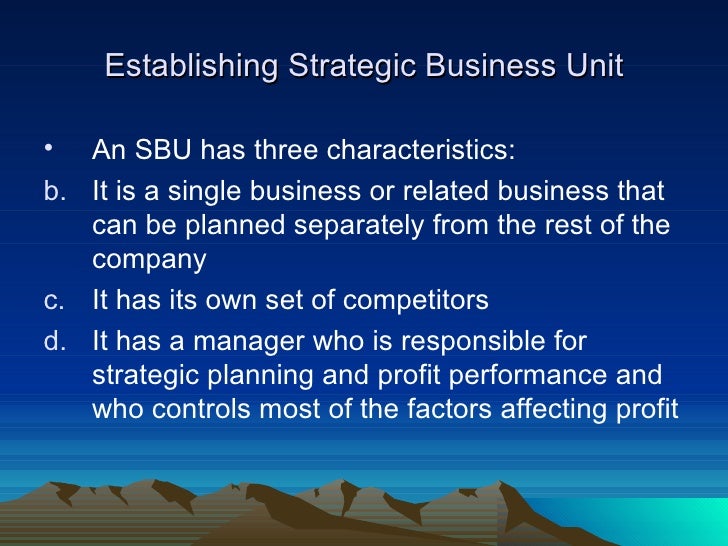 Establishing Strategic Business Unit

• An SBU has three characteristics:
b. It is a single business or related business that can be planned separately from the rest of the company
c. It has its own set of competitors
d. It has a manager who is responsible for strategic planning and profit performance and who controls most of the factors affecting profit